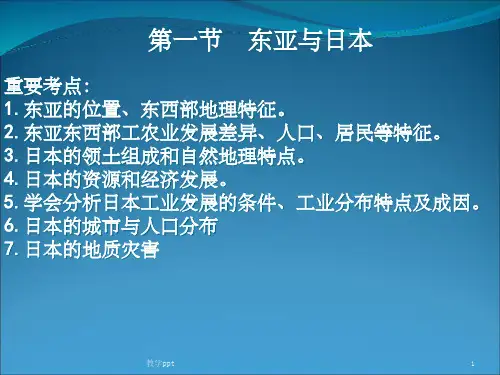 第一节　东亚与日本

重要考点：
1. 东亚的位置、东西部地理特征。
2. 东亚东西部工农业发展差异、人口、居民等特征。
3. 日本的领土组成和自然地理特点。
4. 日本的资源和经济发展。
5. 学会分析日本工业发展的条件、工业分布特点及成因。
6. 日本的城市与人口分布
7. 日本的地质灾害

教学ppt

1